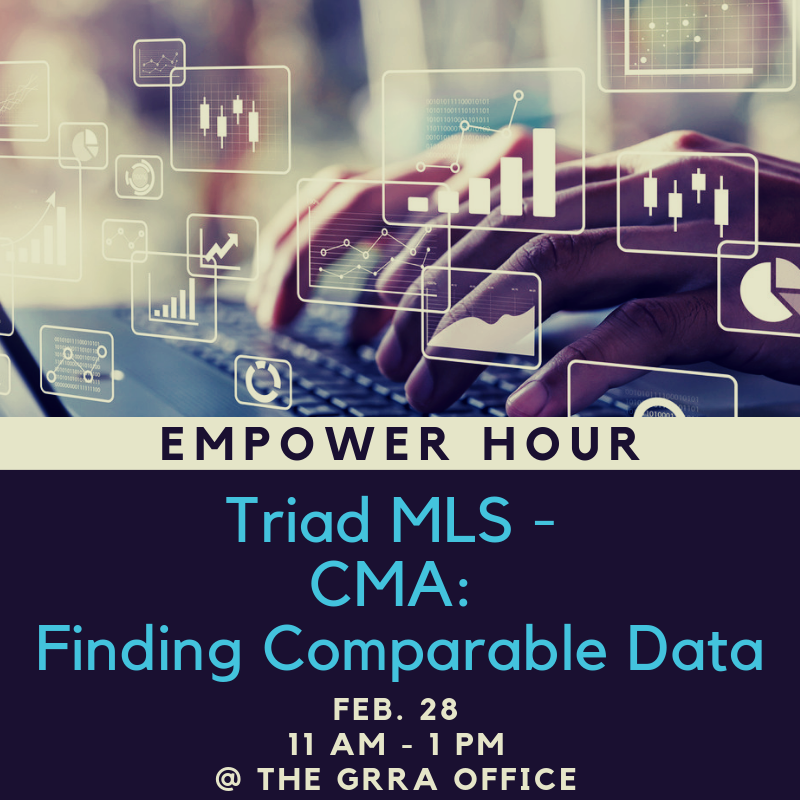 EMPOWER HOUR

Triad MLS - CMA: Finding Comparable Data

FEB. 28
11 AM - 1 PM
@ THE GRRA OFFICE